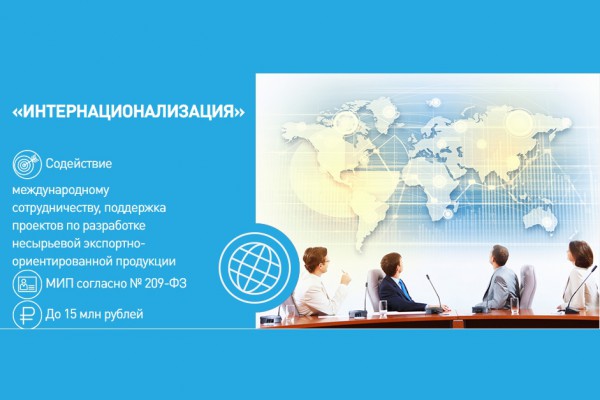 «ИНТЕРНАЦИОНАЛИЗАЦИЯ»

Содействие международному сотрудничеству, поддержка проектов по разработке несырьевой экспортно-ориентированной продукции

МИП согласно № 209-ФЗ

До 15 млн рублей